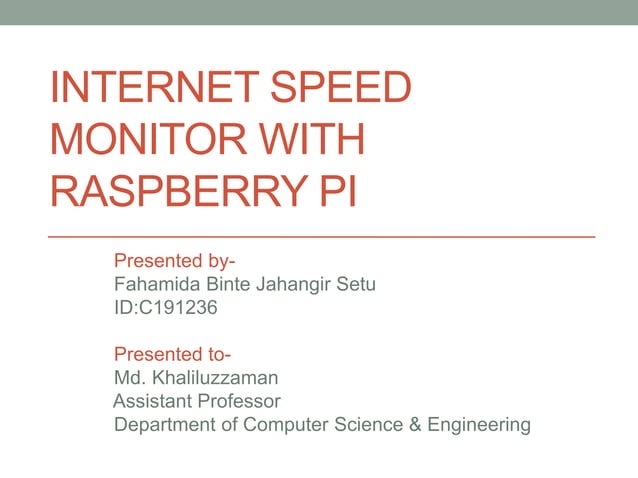 INTERNET SPEED MONITOR WITH RASPBERRY PI

Presented by-
Fahamida Binte Jahangir Setu
ID:C191236

Presented to-
Md. Khaliluzzaman
Assistant Professor
Department of Computer Science & Engineering